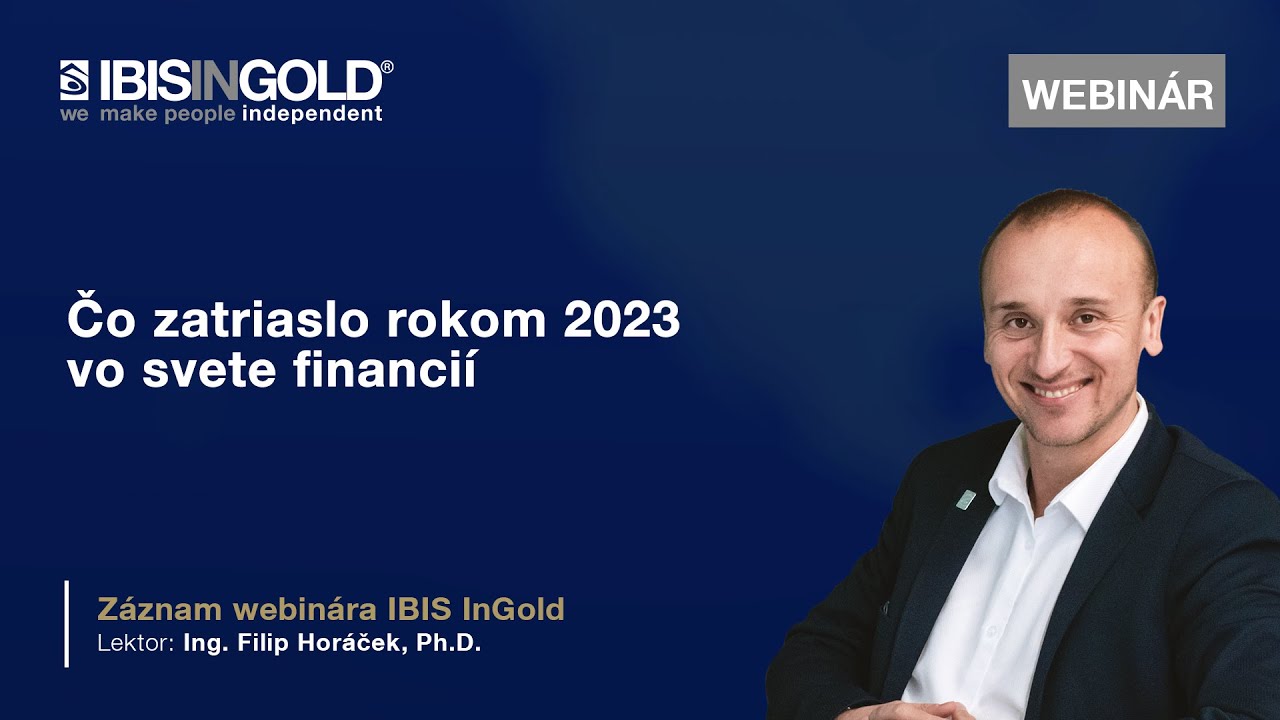 IBISINGOLD®
we make people independent

WEBINÁR

Čo zatriaslo rokom 2023 vo svete financií

Záznam webinára IBIS InGold
Lektor: Ing. Filip Horáček, Ph.D.